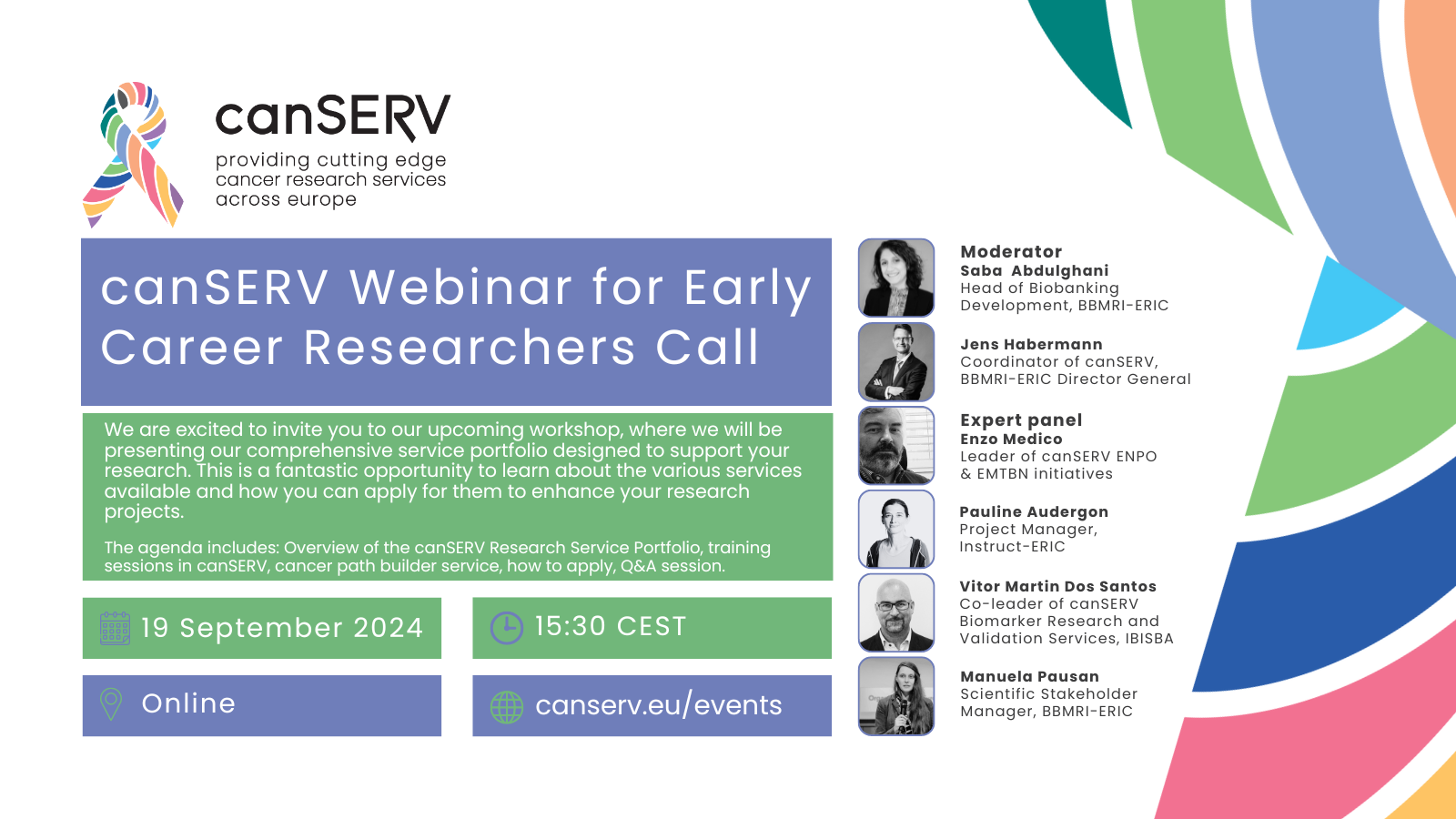 canSERV
providing cutting edge cancer research services across europe

canSERV Webinar for Early Career Researchers Call

We are excited to invite you to our upcoming workshop, where we will be presenting our comprehensive service portfolio designed to support your research. This is a fantastic opportunity to learn about the various services available and how you can apply for them to enhance your research projects.

The agenda includes: Overview of the canSERV Research Service Portfolio, training sessions in canSERV, cancer path builder service, how to apply, Q&A session.

19 September 2024

15:30 CEST

Online

canserv.eu/events

Moderator
Saba Abdulghani
Head of Biobanking Development, BBMRI-ERIC

Jens Habermann
Coordinator of canSERV, BBMRI-ERIC Director General

Expert panel
Enzo Medico
Leader of canSERV ENPO & EMTBN initiatives

Pauline Audergon
Project Manager, Instruct-ERIC

Vitor Martin Dos Santos
Co-leader of canSERV Biomarker Research and Validation Services, IBISBA

Manuela Pausan
Scientific Stakeholder Manager, BBMRI-ERIC